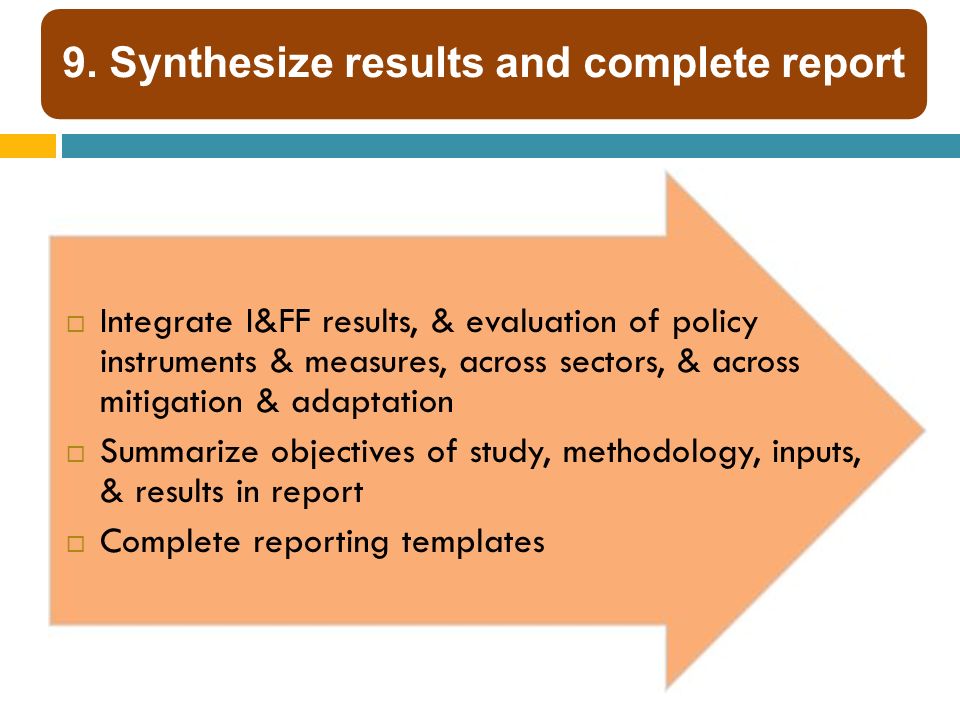 9. Synthesize results and complete report

□ Integrate I&FF results, & evaluation of policy instruments & measures, across sectors, & across mitigation & adaptation
□ Summarize objectives of study, methodology, inputs, & results in report
□ Complete reporting templates